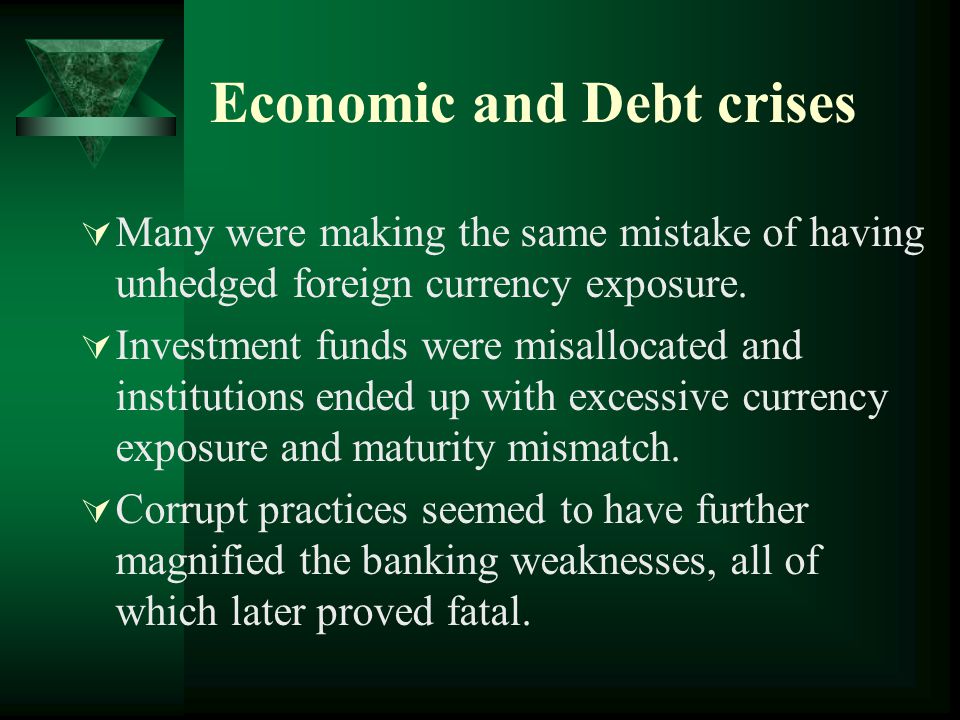 Economic and Debt crises

Many were making the same mistake of having unhedged foreign currency exposure.

Investment funds were misallocated and institutions ended up with excessive currency exposure and maturity mismatch.

Corrupt practices seemed to have further magnified the banking weaknesses, all of which later proved fatal.